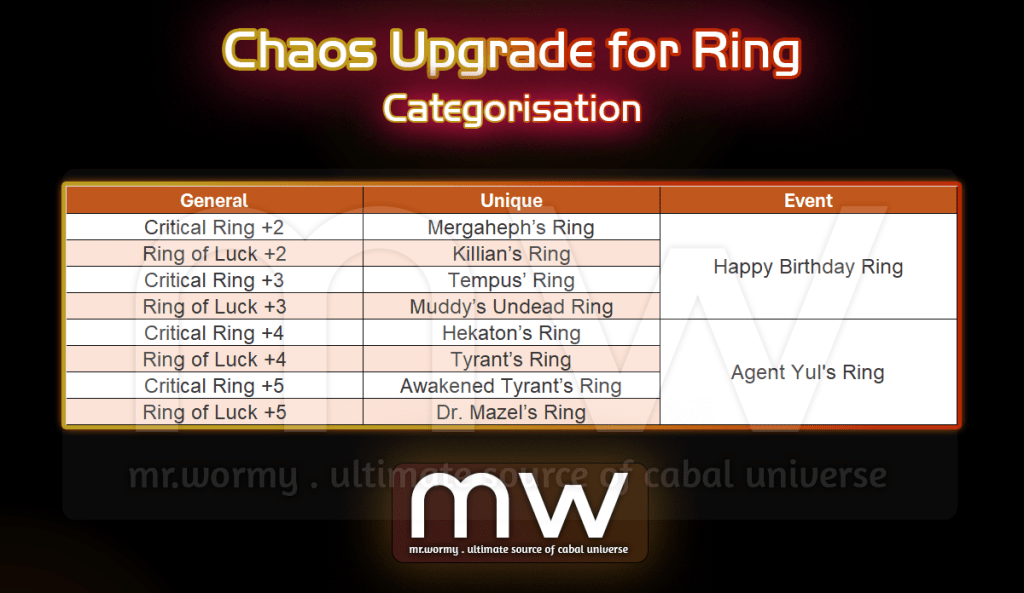 Chaos Upgrade for Ring
Categorisation

| General | Unique | Event |
|---|---|---|
| Critical Ring +2 | Mergaheph's Ring | Happy Birthday Ring |
| Ring of Luck +2 | Killian's Ring | |
| Critical Ring +3 | Tempus' Ring | |
| Ring of Luck +3 | Muddy's Undead Ring | |
| Critical Ring +4 | Hekaton's Ring | Agent Yul's Ring |
| Ring of Luck +4 | Tyrant's Ring | |
| Critical Ring +5 | Awakened Tyrant's Ring | |
| Ring of Luck +5 | Dr. Mazel's Ring | |

mr.wormy . ultimate source of cabal universe

mw
mr.wormy . ultimate source of cabal universe